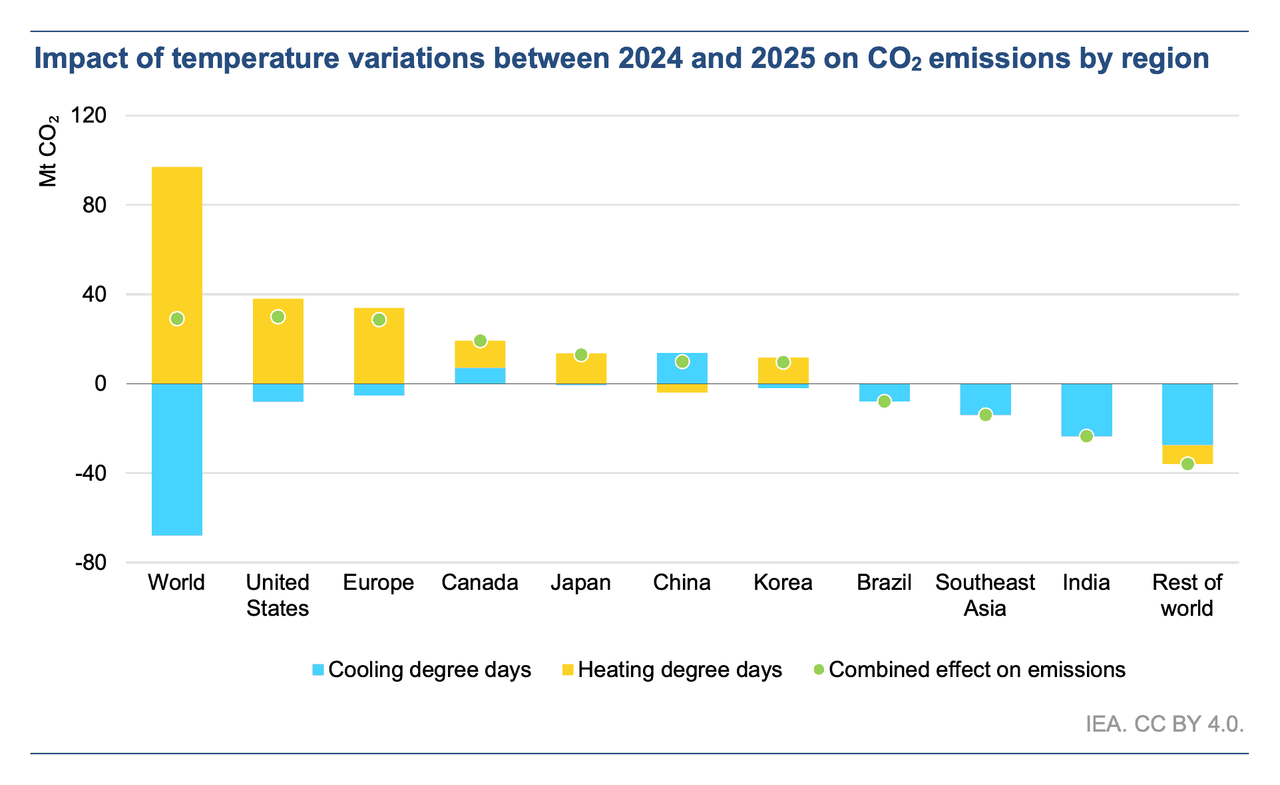 Impact of temperature variations between 2024 and 2025 on $CO_2$ emissions by region

Mt $CO_2$

120
80
40
0
-40
-80

World
United States
Europe
Canada
Japan
China
Korea
Brazil
Southeast Asia
India
Rest of world

Cooling degree days
Heating degree days
Combined effect on emissions

IEA. CC BY 4.0.